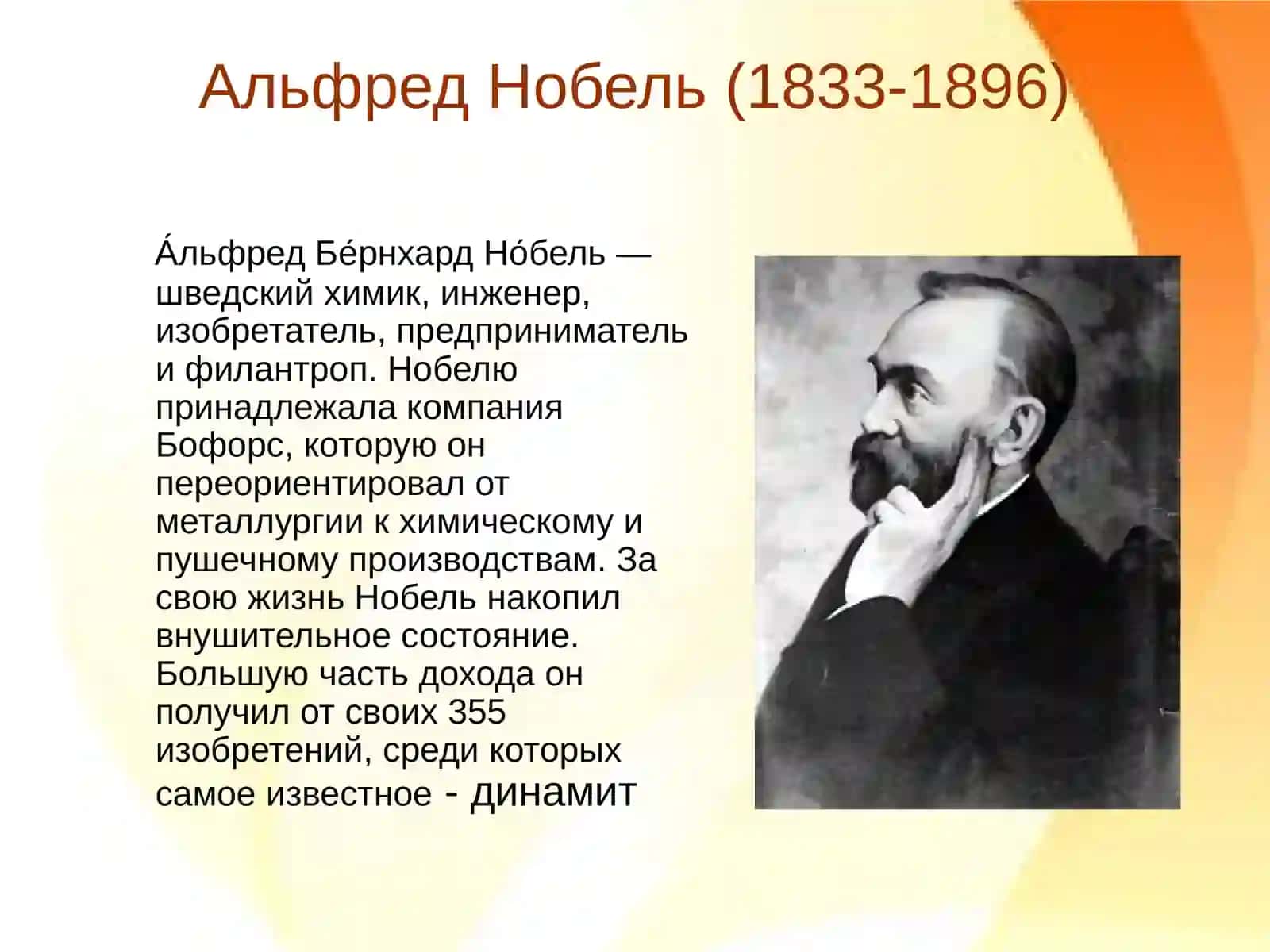 Альфред Нобель (1833-1896)

А́льфред Бе́рнхард Но́бель — шведский химик, инженер, изобретатель, предприниматель и филантроп. Нобелю принадлежала компания Бофорс, которую он переориентировал от металлургии к химическому и пушечному производствам. За свою жизнь Нобель накопил внушительное состояние. Большую часть дохода он получил от своих 355 изобретений, среди которых самое известное - динамит